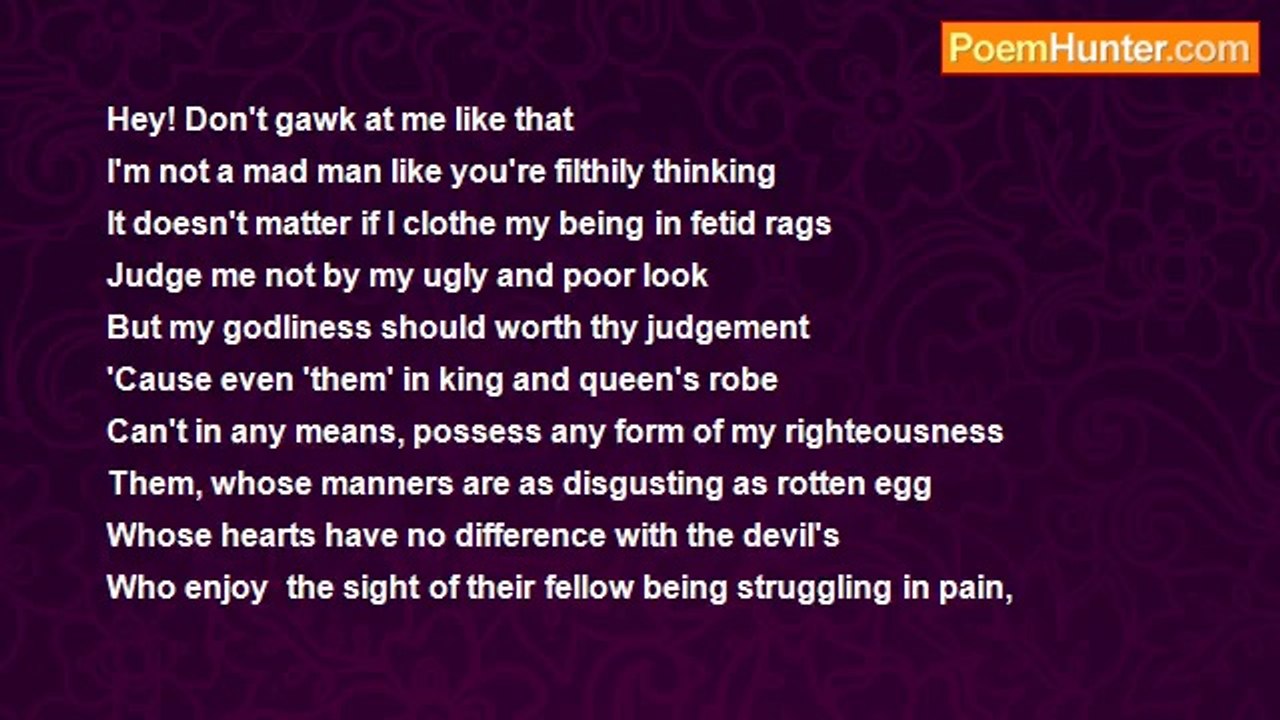 PoemHunter.com

Hey! Don't gawk at me like that
I'm not a mad man like you're filthily thinking
It doesn't matter if I clothe my being in fetid rags
Judge me not by my ugly and poor look
But my godliness should worth thy judgement
'Cause even 'them' in king and queen's robe
Can't in any means, possess any form of my righteousness
Them, whose manners are as disgusting as rotten egg
Whose hearts have no difference with the devil's
Who enjoy the sight of their fellow being struggling in pain,